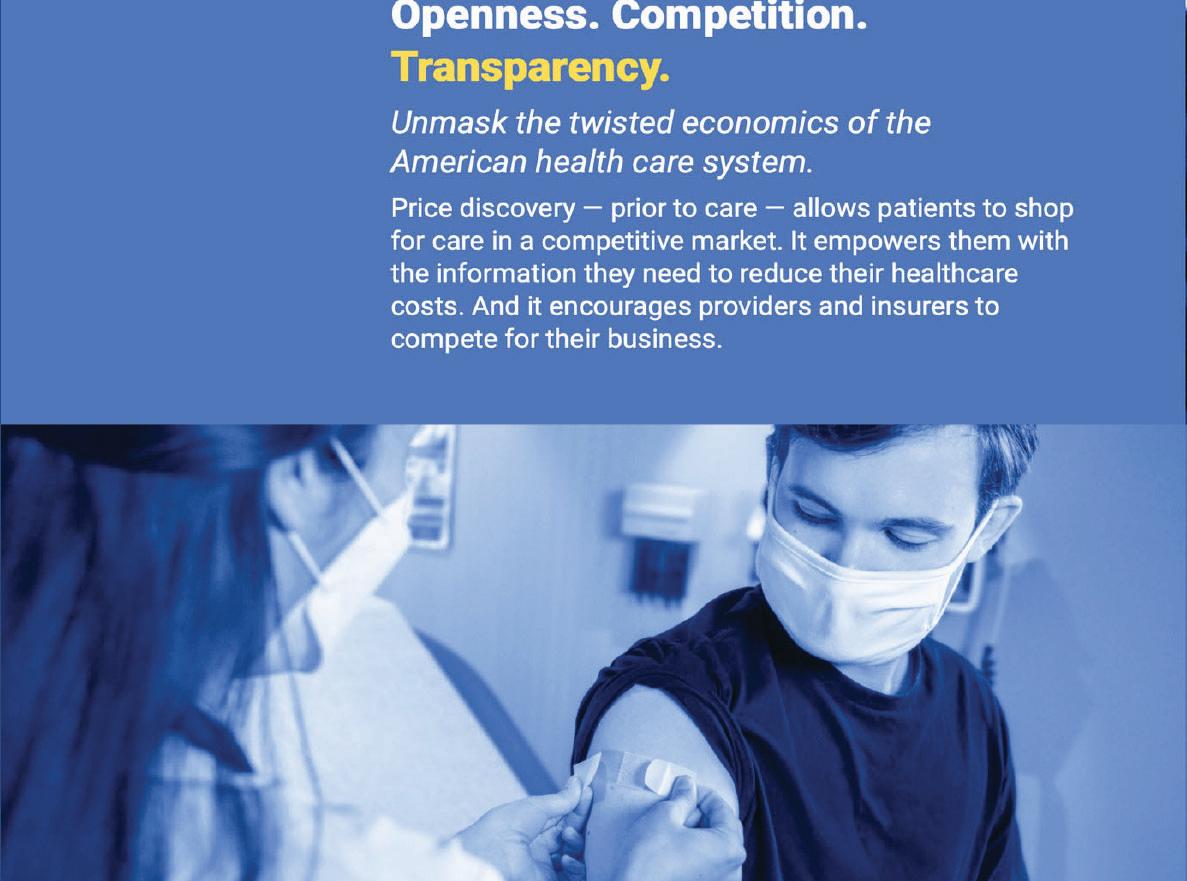 Openness. Competition.
Transparency.

Unmask the twisted economics of the American health care system.

Price discovery — prior to care — allows patients to shop for care in a competitive market. It empowers them with the information they need to reduce their healthcare costs. And it encourages providers and insurers to compete for their business.